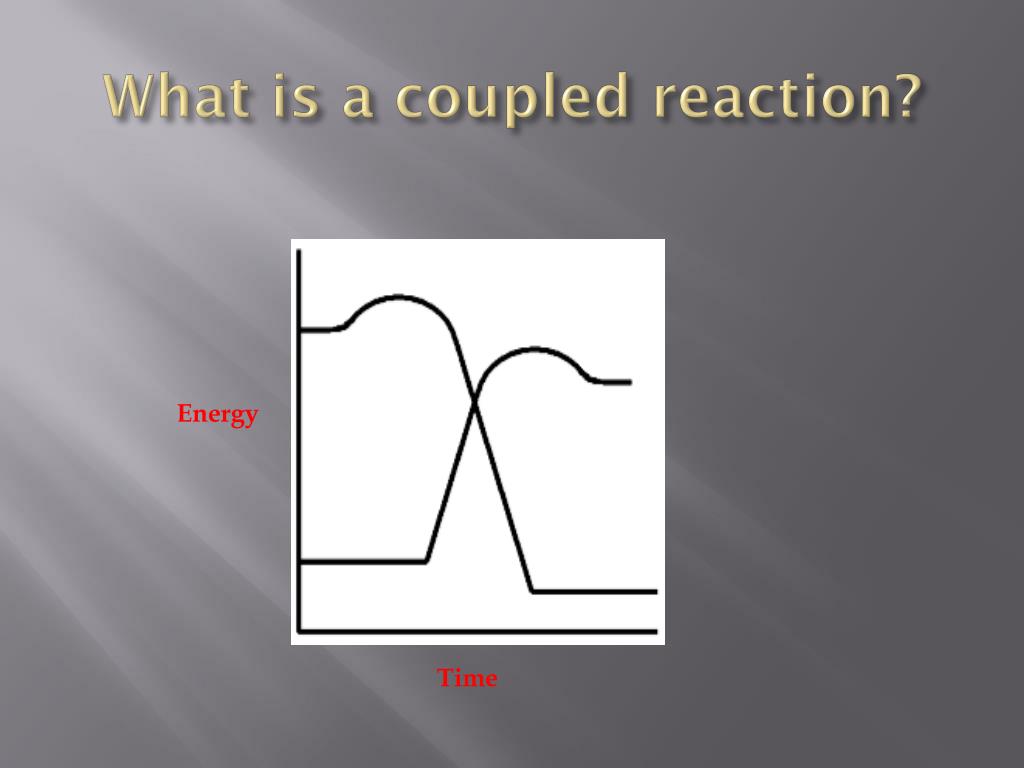 What is a coupled reaction?

Energy

Time